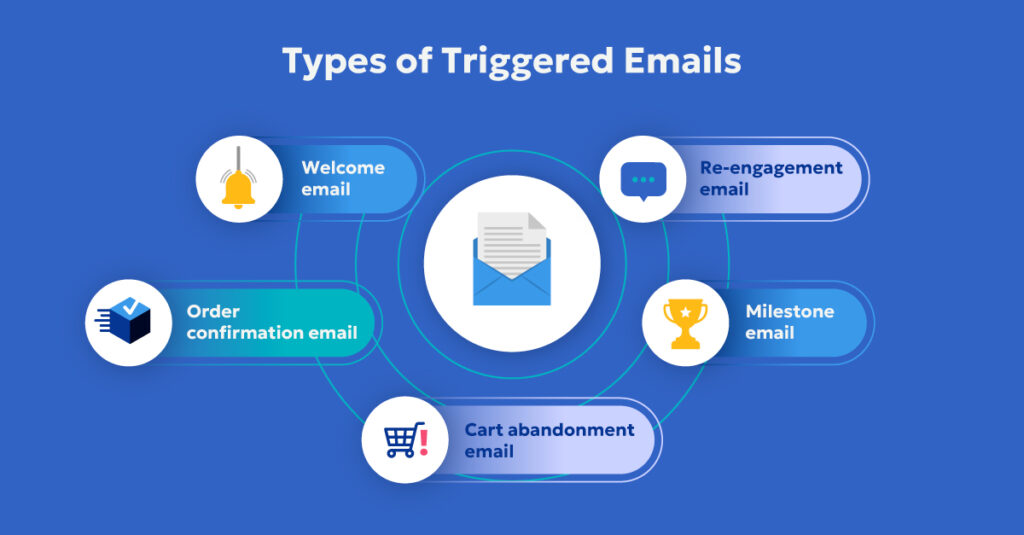 Types of Triggered Emails

Welcome email

Re-engagement email

Order confirmation email

Milestone email

Cart abandonment email